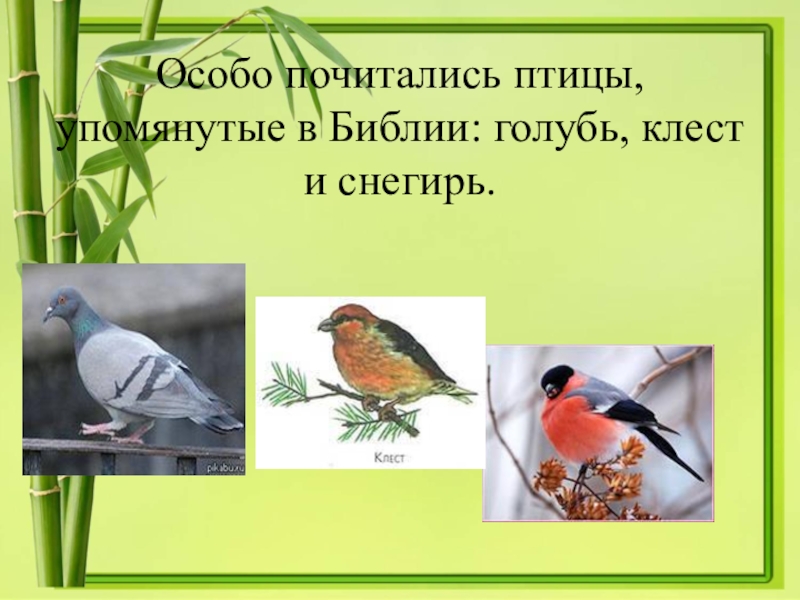 Особо почитались птицы, упомянутые в Библии: голубь, клест и снегирь.

pikabu.ru

Клест